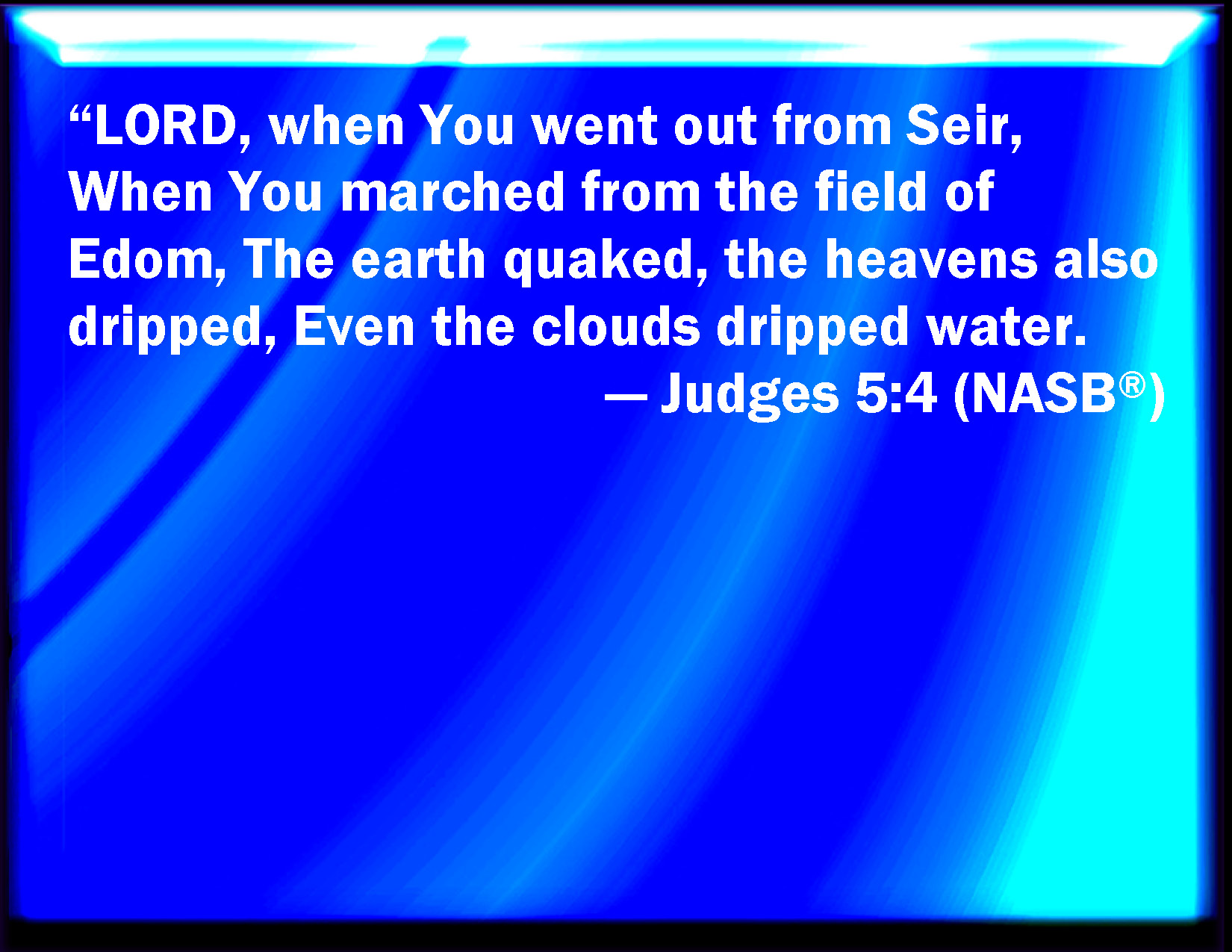 “LORD, when You went out from Seir, When You marched from the field of Edom, The earth quaked, the heavens also dripped, Even the clouds dripped water.

— Judges 5:4 (NASB®)